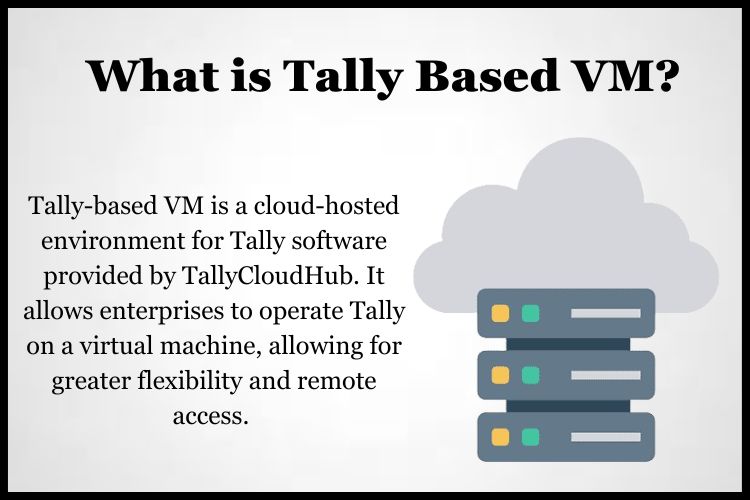 What is Tally Based VM?

Tally-based VM is a cloud-hosted environment for Tally software provided by TallyCloudHub. It allows enterprises to operate Tally on a virtual machine, allowing for greater flexibility and remote access.